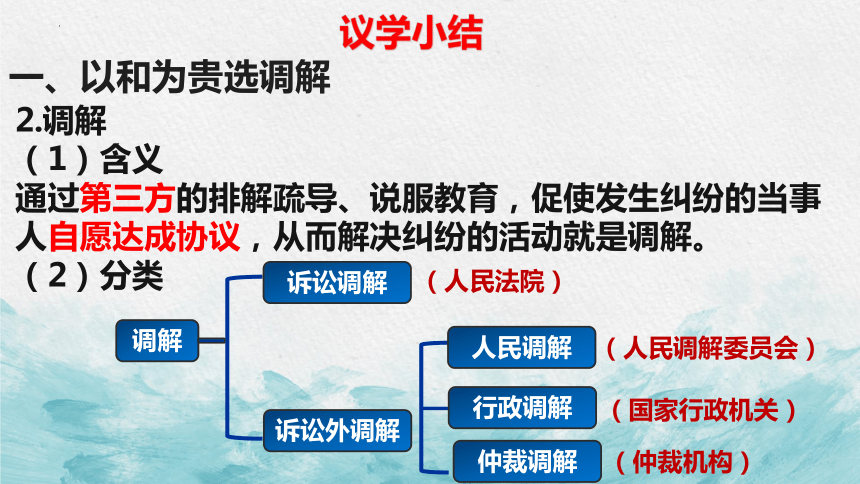 议学小结

一、以和为贵选调解

2.调解

（1）含义

通过第三方的排解疏导、说服教育，促使发生纠纷的当事人自愿达成协议，从而解决纠纷的活动就是调解。

（2）分类

调解

诉讼调解 （人民法院）

诉讼外调解

人民调解 （人民调解委员会）

行政调解 （国家行政机关）

仲裁调解 （仲裁机构）